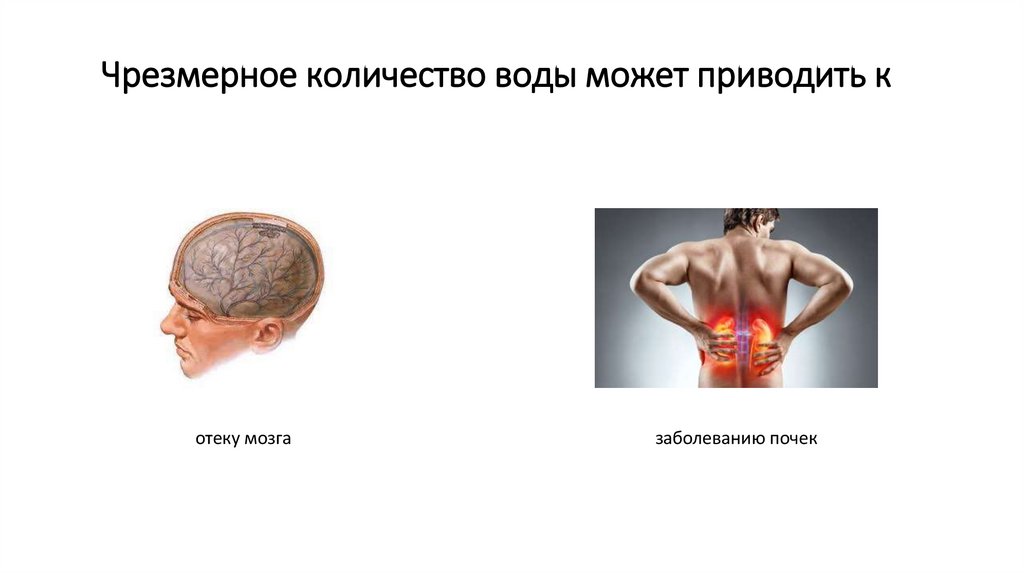 Чрезмерное количество воды может приводить к

отеку мозга

заболеванию почек